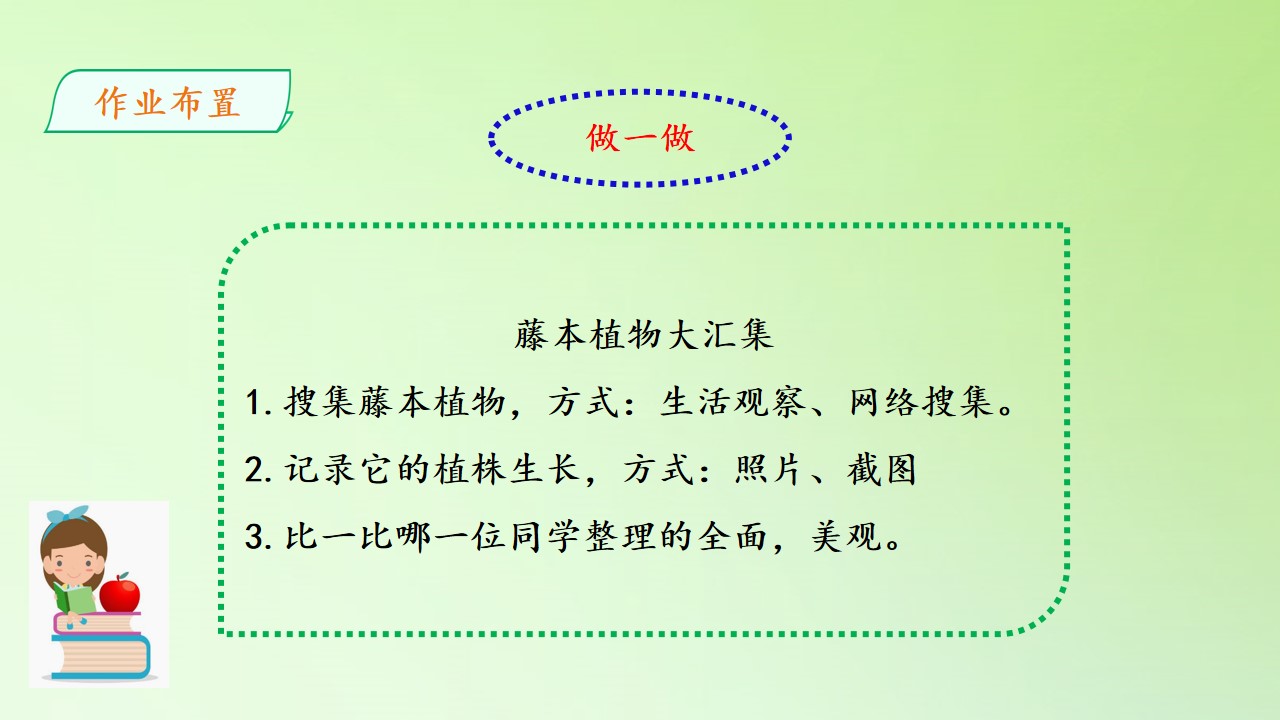 作业布置

做一做

藤本植物大汇集

1. 搜集藤本植物，方式：生活观察、网络搜集。

2. 记录它的植株生长，方式：照片、截图

3. 比一比哪一位同学整理的全面，美观。